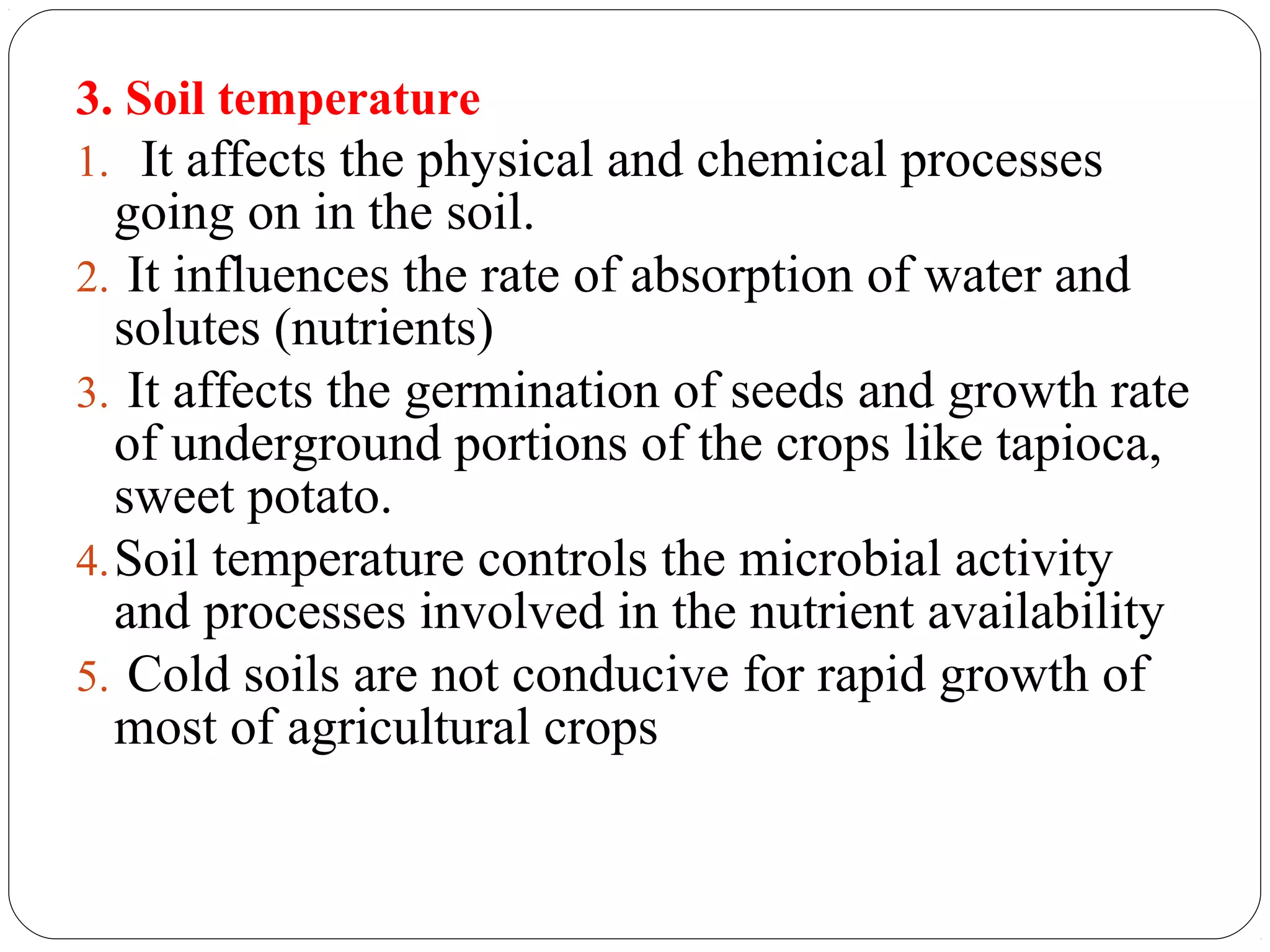 3. Soil temperature

1. It affects the physical and chemical processes going on in the soil.
2. It influences the rate of absorption of water and solutes (nutrients)
3. It affects the germination of seeds and growth rate of underground portions of the crops like tapioca, sweet potato.
4. Soil temperature controls the microbial activity and processes involved in the nutrient availability
5. Cold soils are not conducive for rapid growth of most of agricultural crops